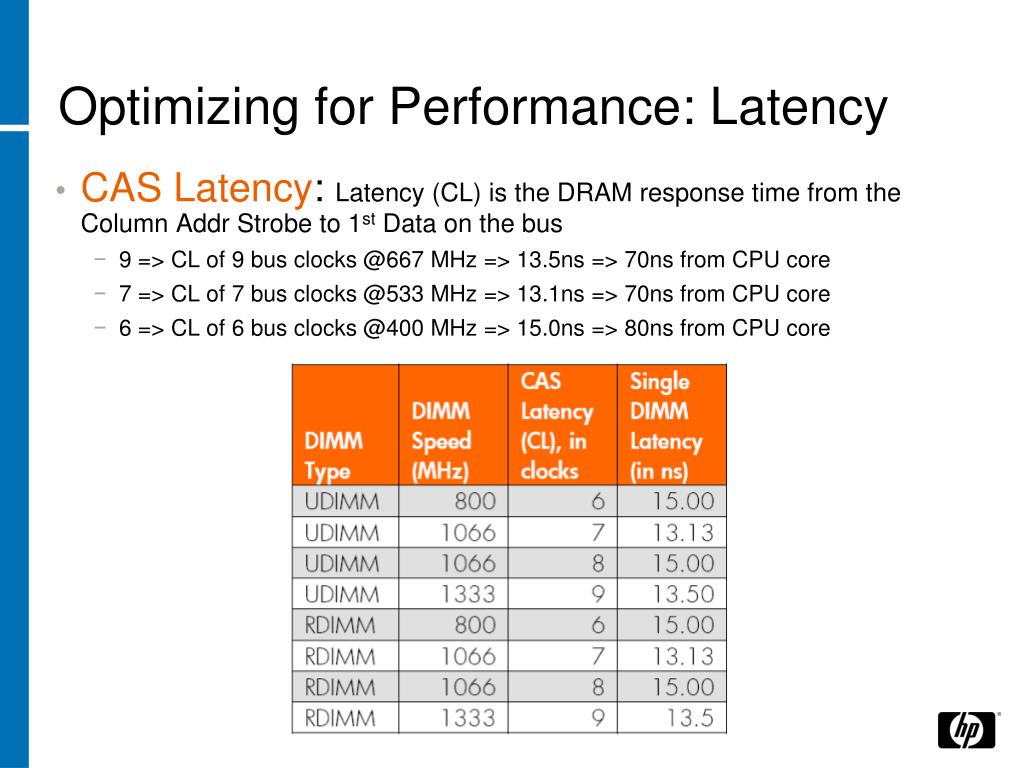 Optimizing for Performance: Latency

• CAS Latency: Latency (CL) is the DRAM response time from the Column Addr Strobe to 1$^{st}$ Data on the bus

– 9 => CL of 9 bus clocks @667 MHz => 13.5ns => 70ns from CPU core

– 7 => CL of 7 bus clocks @533 MHz => 13.1ns => 70ns from CPU core

– 6 => CL of 6 bus clocks @400 MHz => 15.0ns => 80ns from CPU core

| DIMM Type | DIMM Speed (MHz) | CAS Latency (CL), in clocks | Single DIMM Latency (in ns) |
|---|---|---|---|
| UDIMM | 800 | 6 | 15.00 |
| UDIMM | 1066 | 7 | 13.13 |
| UDIMM | 1066 | 8 | 15.00 |
| UDIMM | 1333 | 9 | 13.50 |
| RDIMM | 800 | 6 | 15.00 |
| RDIMM | 1066 | 7 | 13.13 |
| RDIMM | 1066 | 8 | 15.00 |
| RDIMM | 1333 | 9 | 13.5 |

hp